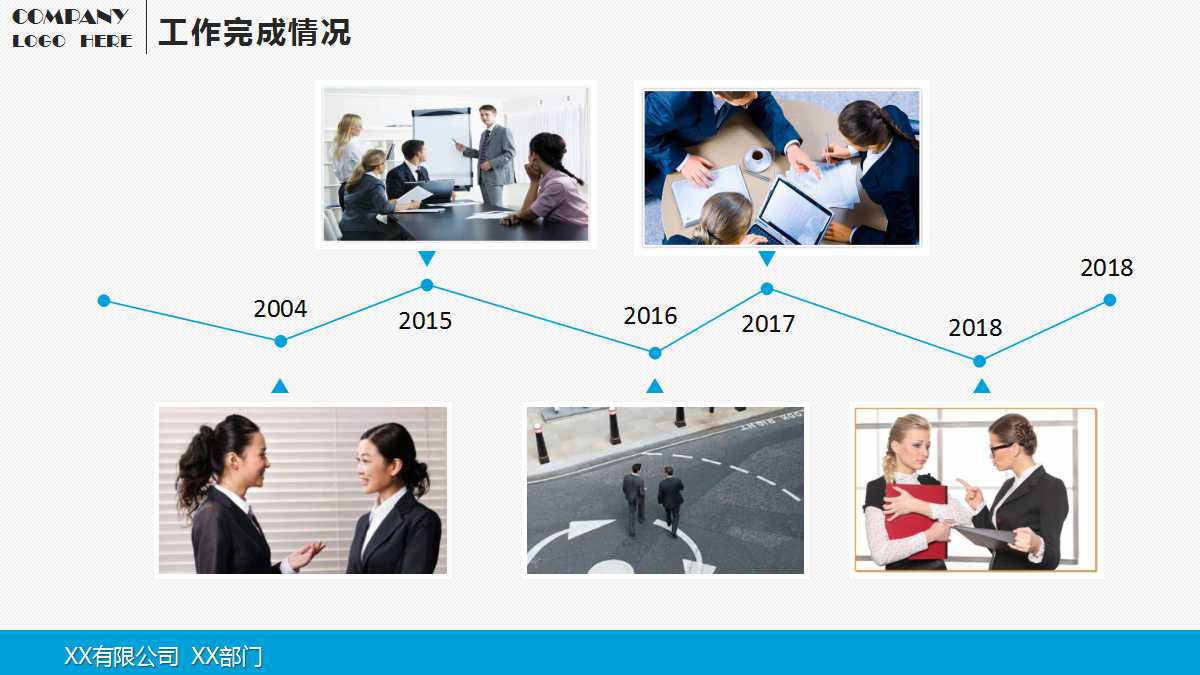 COMPANY
LOGO HERE

工作完成情况

2004

2015

2016

2017

2018

2018

XX有限公司 XX部门